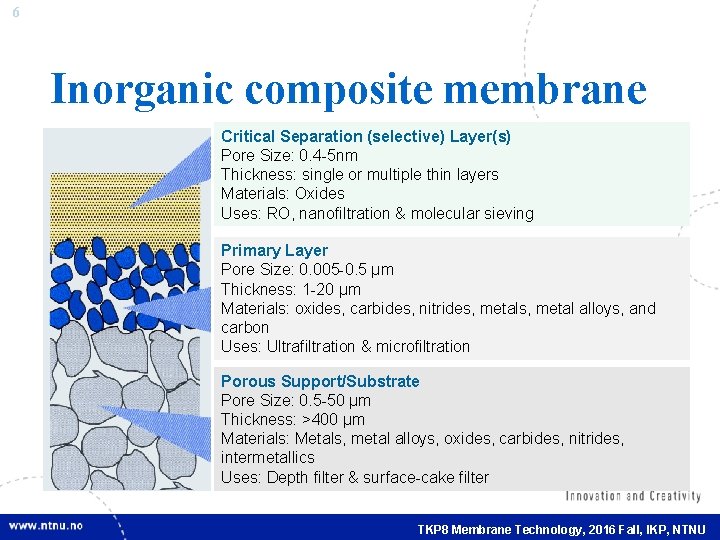 6

Inorganic composite membrane

Critical Separation (selective) Layer(s)
Pore Size: 0.4-5nm
Thickness: single or multiple thin layers
Materials: Oxides
Uses: RO, nanofiltration & molecular sieving

Primary Layer
Pore Size: 0.005-0.5 µm
Thickness: 1-20 µm
Materials: oxides, carbides, nitrides, metals, metal alloys, and carbon
Uses: Ultrafiltration & microfiltration

Porous Support/Substrate
Pore Size: 0.5-50 µm
Thickness: >400 µm
Materials: Metals, metal alloys, oxides, carbides, nitrides, intermetallics
Uses: Depth filter & surface-cake filter

Innovation and Creativity

www.ntnu.no

TKP8 Membrane Technology, 2016 Fall, IKP, NTNU